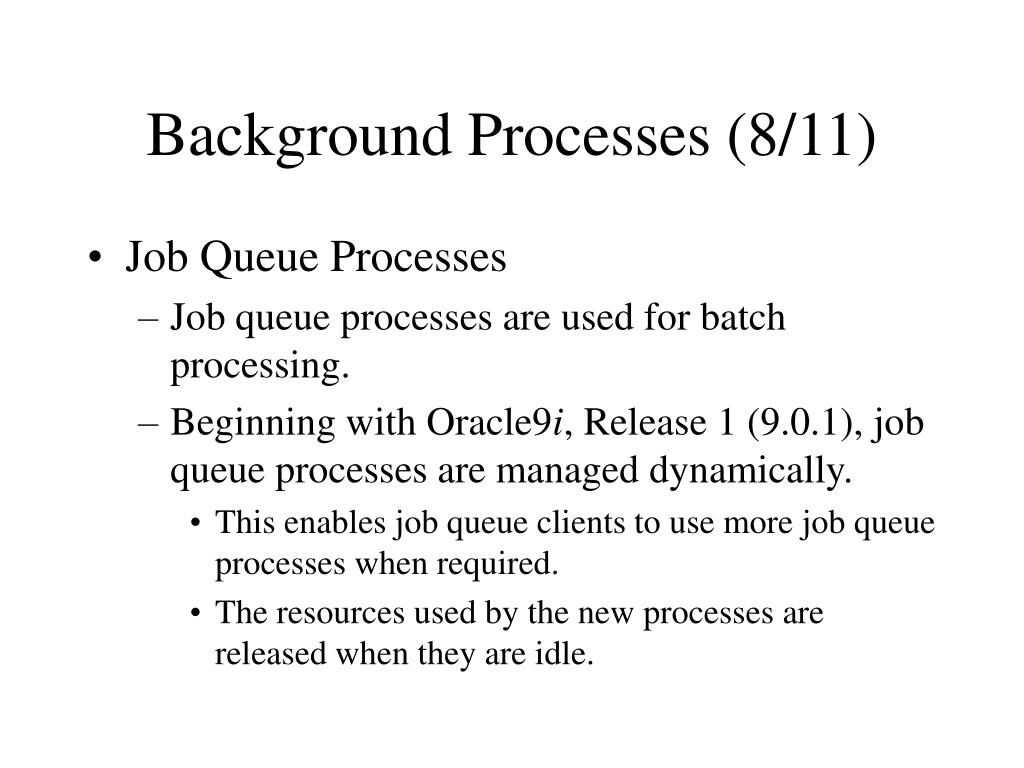 Background Processes (8/11)

• Job Queue Processes
– Job queue processes are used for batch processing.
– Beginning with Oracle9i, Release 1 (9.0.1), job queue processes are managed dynamically.
• This enables job queue clients to use more job queue processes when required.
• The resources used by the new processes are released when they are idle.